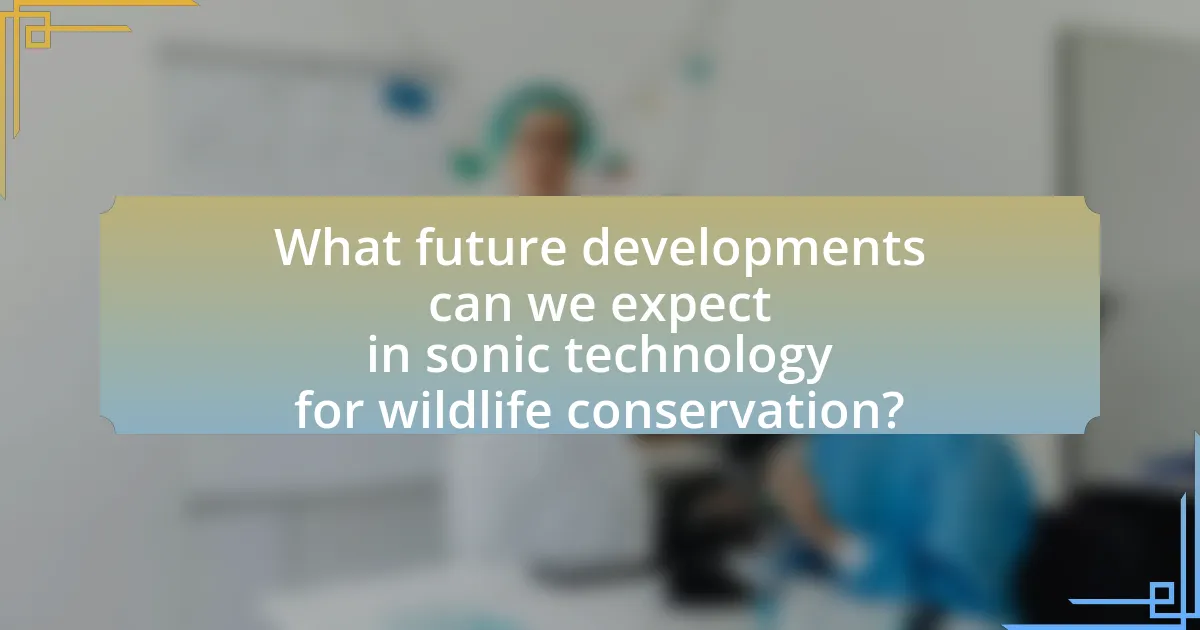 What future developments can we expect in sonic technology for wildlife conservation?